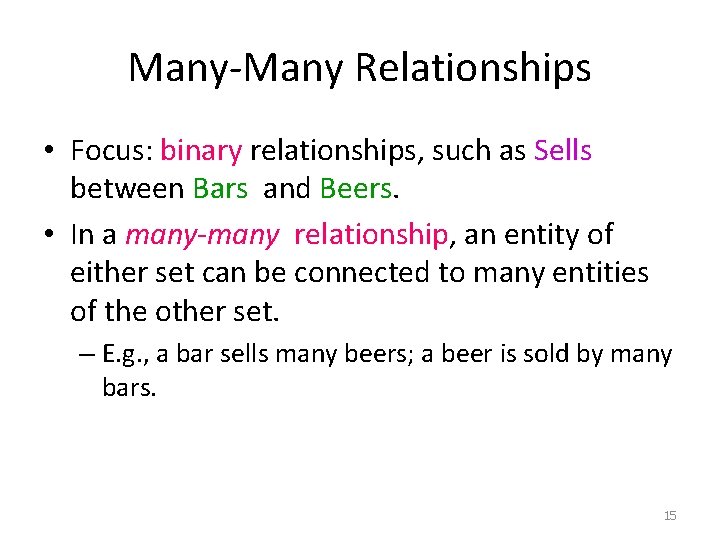 Many-Many Relationships

• Focus: binary relationships, such as Sells between Bars and Beers.

• In a many-many relationship, an entity of either set can be connected to many entities of the other set.

– E.g., a bar sells many beers; a beer is sold by many bars.

15